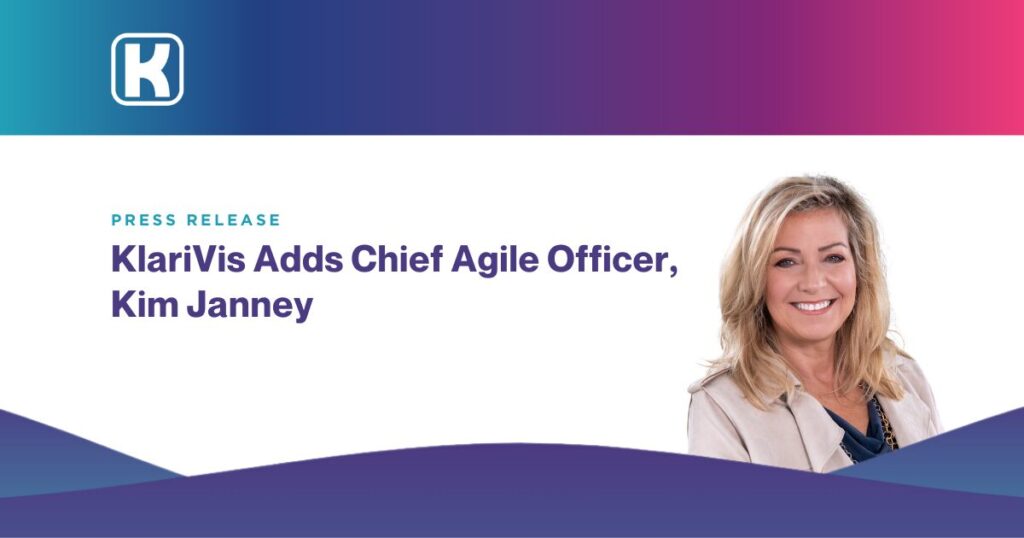 K

PRESS RELEASE

KlariVis Adds Chief Agile Officer, Kim Janney